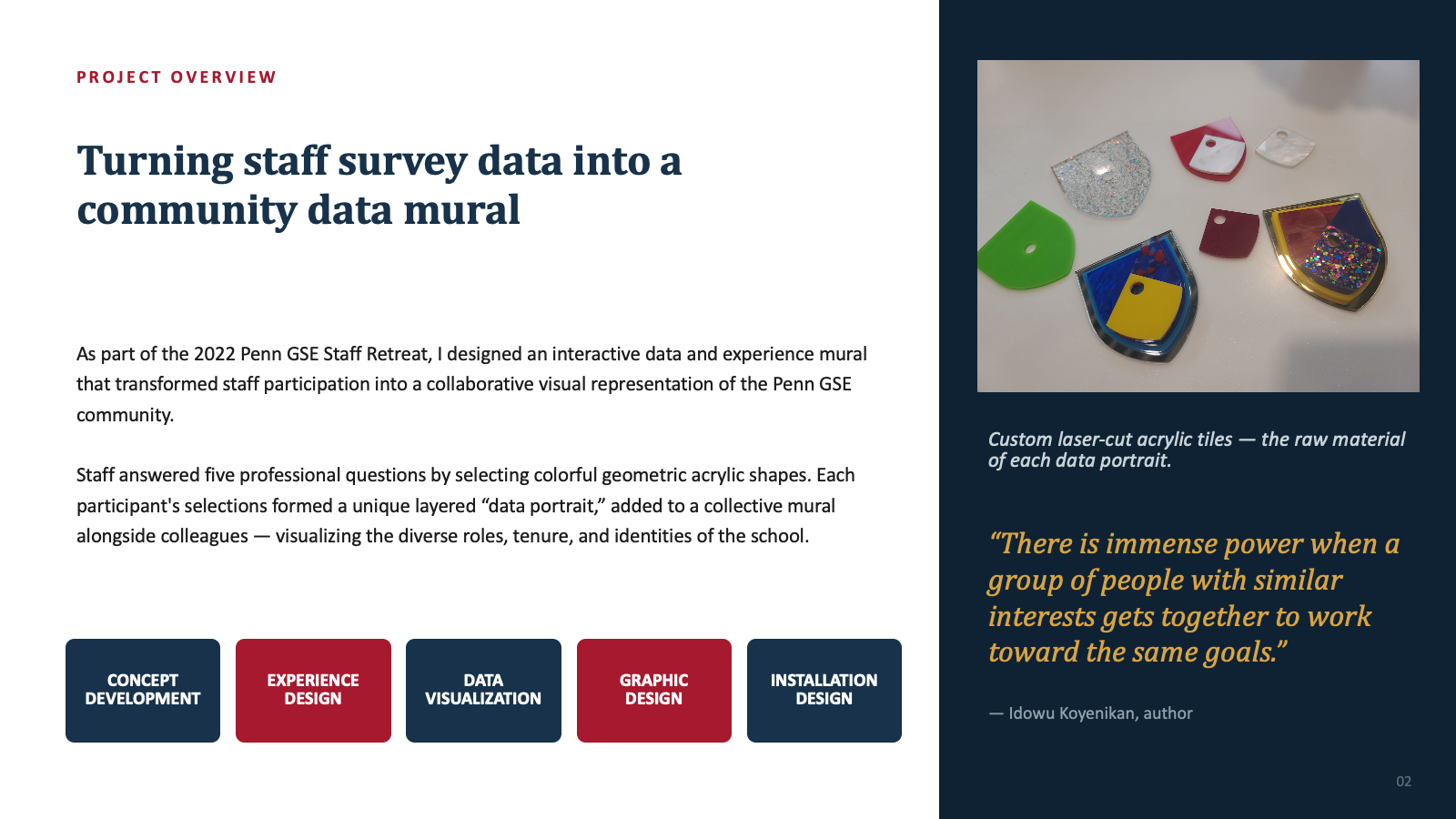 PROJECT OVERVIEW

Turning staff survey data into a community data mural

As part of the 2022 Penn GSE Staff Retreat, I designed an interactive data and experience mural that transformed staff participation into a collaborative visual representation of the Penn GSE community.

Staff answered five professional questions by selecting colorful geometric acrylic shapes. Each participant's selections formed a unique layered “data portrait,” added to a collective mural alongside colleagues — visualizing the diverse roles, tenure, and identities of the school.

CONCEPT DEVELOPMENT

EXPERIENCE DESIGN

DATA VISUALIZATION

GRAPHIC DESIGN

INSTALLATION DESIGN

Custom laser-cut acrylic tiles — the raw material of each data portrait.

“There is immense power when a group of people with similar interests gets together to work toward the same goals.”

— Idowu Koyenikan, author

02